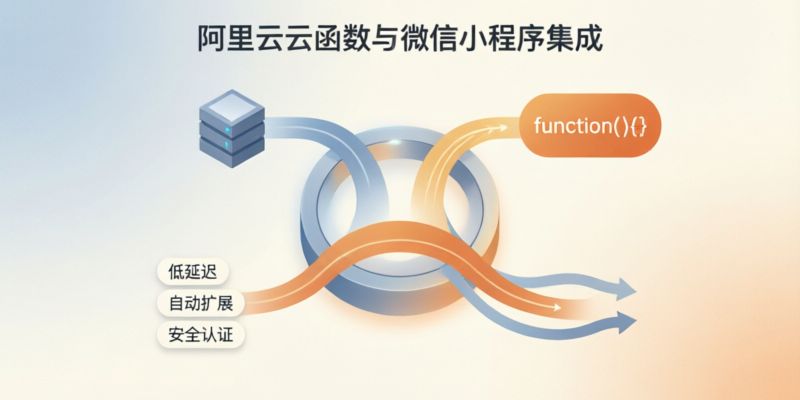 阿里云云函数与微信小程序集成

function(){}

低延迟

自动扩展

安全认证